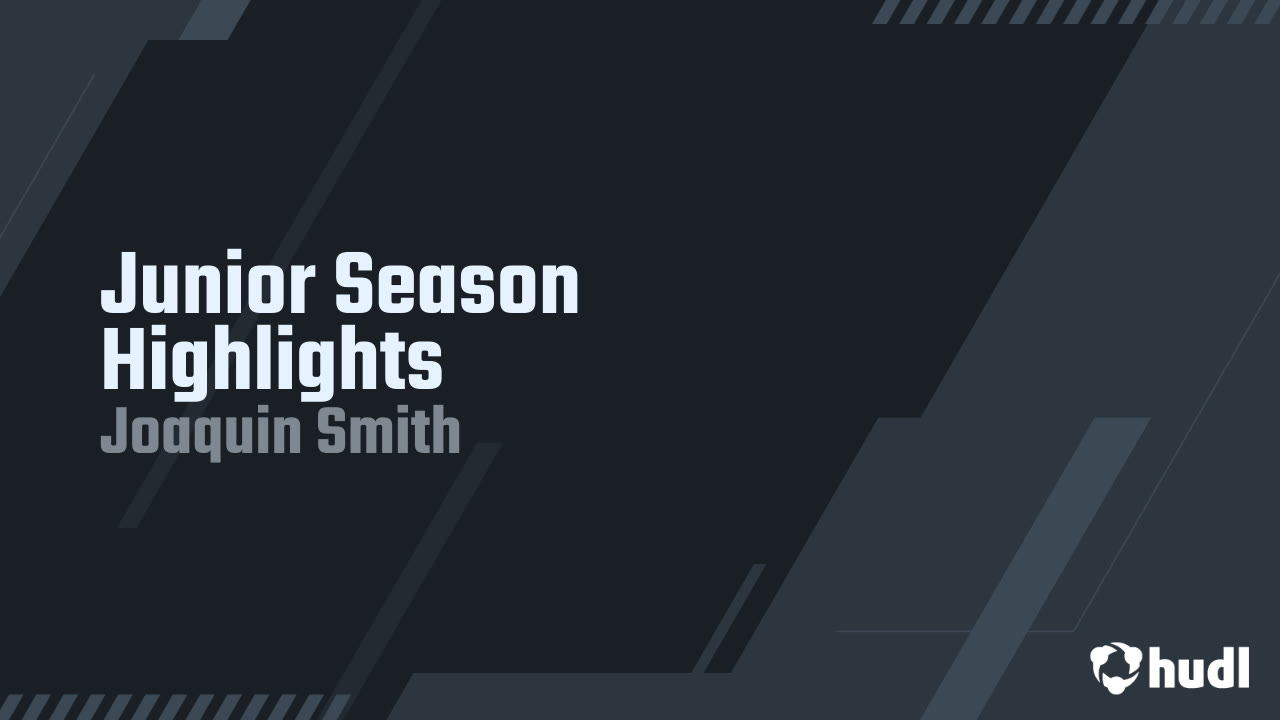 Junior Season Highlights
Joaquin Smith

hudl